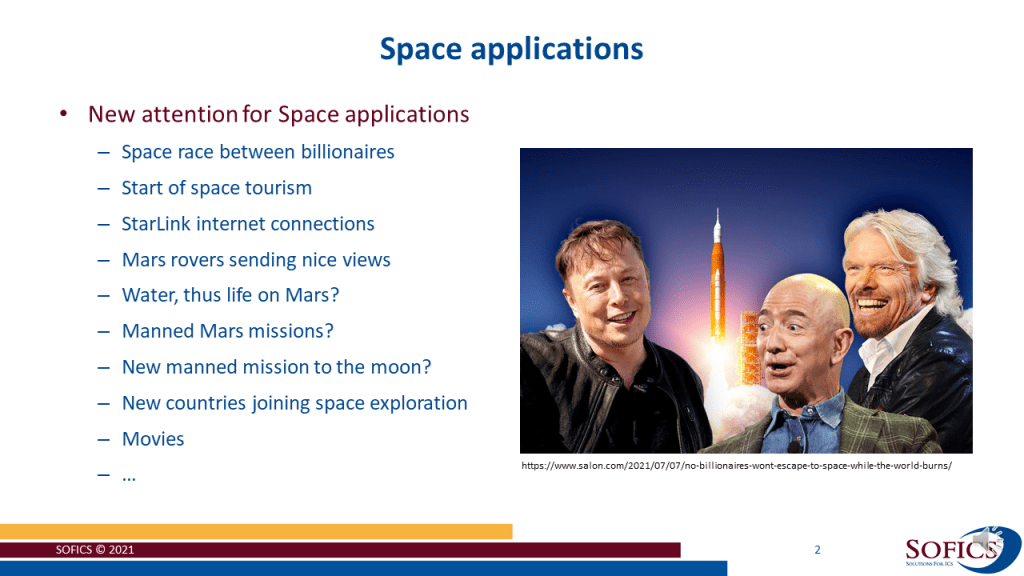 Space applications

• New attention for Space applications
– Space race between billionaires
– Start of space tourism
– StarLink internet connections
– Mars rovers sending nice views
– Water, thus life on Mars?
– Manned Mars missions?
– New manned mission to the moon?
– New countries joining space exploration
– Movies
– …

https://www.salon.com/2021/07/07/no-billionaires-wont-escape-to-space-while-the-world-burns/

SOFICS © 2021

2

SOFICS
SOLUTIONS FOR ICS